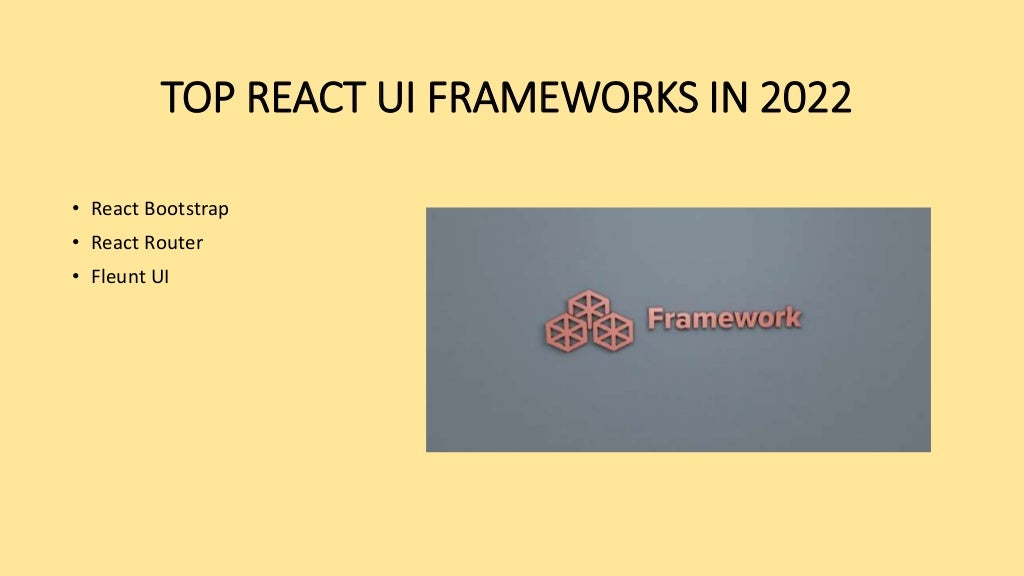 TOP REACT UI FRAMEWORKS IN 2022

• React Bootstrap
• React Router
• Fleunt UI

Framework